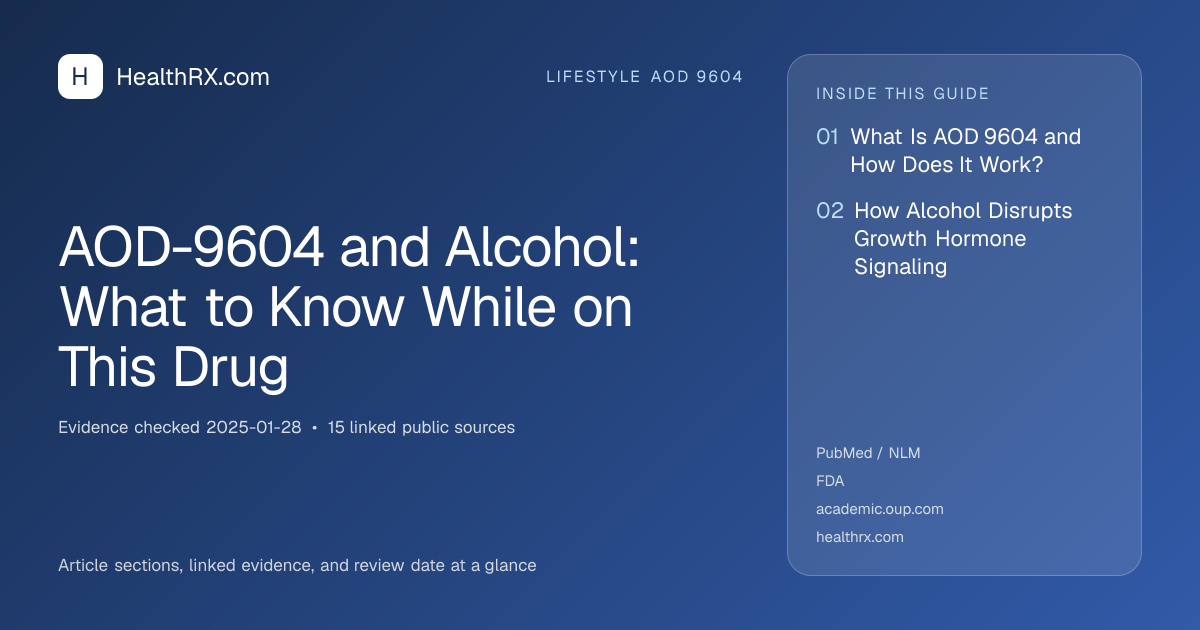 H HealthRX.com

LIFESTYLE AOD 9604

AOD-9604 and Alcohol: What to Know While on This Drug

Evidence checked 2025-01-28 • 15 linked public sources

Article sections, linked evidence, and review date at a glance

INSIDE THIS GUIDE

01 What Is AOD 9604 and How Does It Work?

02 How Alcohol Disrupts Growth Hormone Signaling

PubMed / NLM
FDA
academic.oup.com
healthrx.com